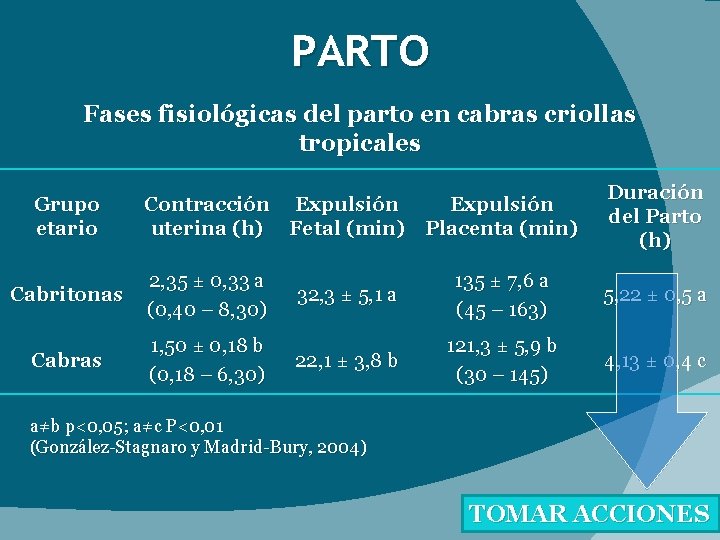 PARTO

Fases fisiológicas del parto en cabras criollas tropicales

| Grupo etario | Contracción uterina (h) | Expulsión Fetal (min) | Expulsión Placenta (min) | Duración del Parto (h) |
|---|---|---|---|---|
| Cabritonas | 2,35 ± 0,33 a (0,40 – 8,30) | 32,3 ± 5,1 a | 135 ± 7,6 a (45 – 163) | 5,22 ± 0,5 a |
| Cabras | 1,50 ± 0,18 b (0,18 – 6,30) | 22,1 ± 3,8 b | 121,3 ± 5,9 b (30 – 145) | 4,13 ± 0,4 c |

a≠b p<0,05; a≠c P<0,01
(González-Stagnaro y Madrid-Bury, 2004)

TOMAR ACCIONES